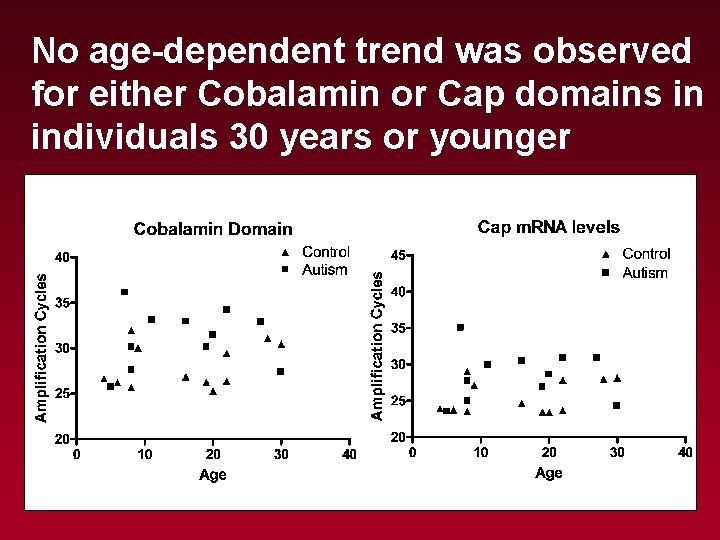 No age-dependent trend was observed for either Cobalamin or Cap domains in individuals 30 years or younger

Cobalamin Domain

▲ Control
■ Autism

Amplification Cycles

40
35
30
25
20

0 10 20 30 40

Age

Cap mRNA levels

▲ Control
■ Autism

Amplification Cycles

45
40
35
30
25
20

0 10 20 30 40

Age